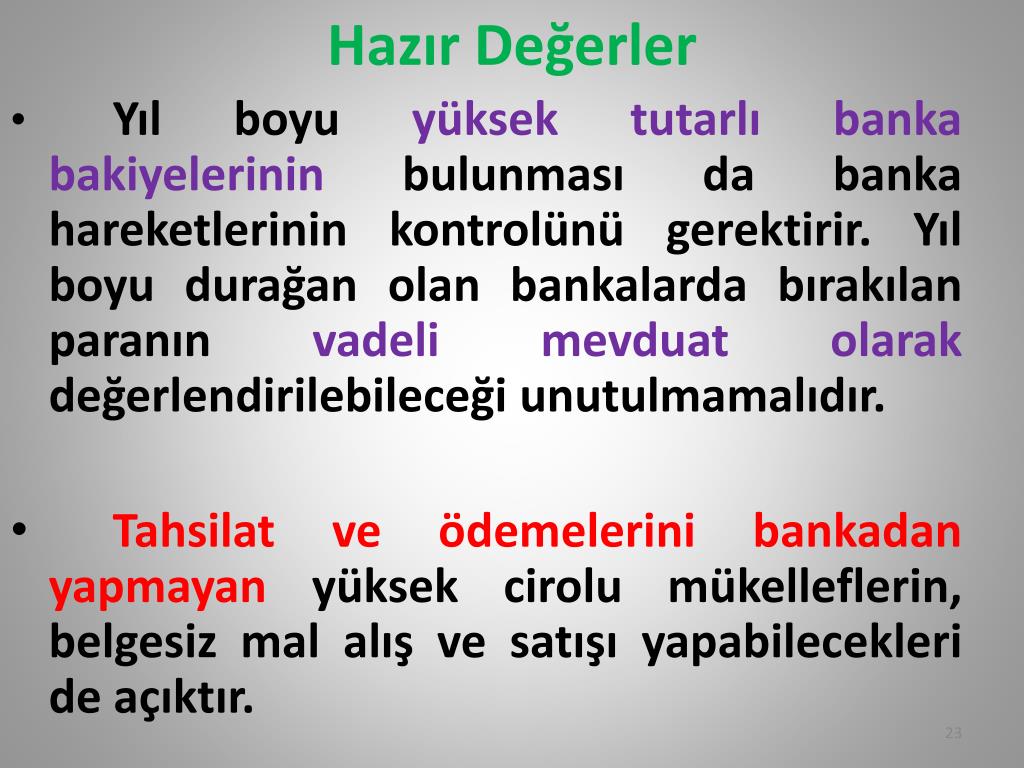 Hazır Değerler

• Yıl boyu yüksek tutarlı banka bakiyelerinin bulunması da banka hareketlerinin kontrolünü gerektirir. Yıl boyu durağan olan bankalarda bırakılan paranın vadeli mevduat olarak değerlendirilebileceği unutulmamalıdır.

• Tahsilat ve ödemelerini bankadan yapmayan yüksek cirolu mükelleflerin, belgesiz mal alış ve satışı yapabilecekleri de açıktır.

23